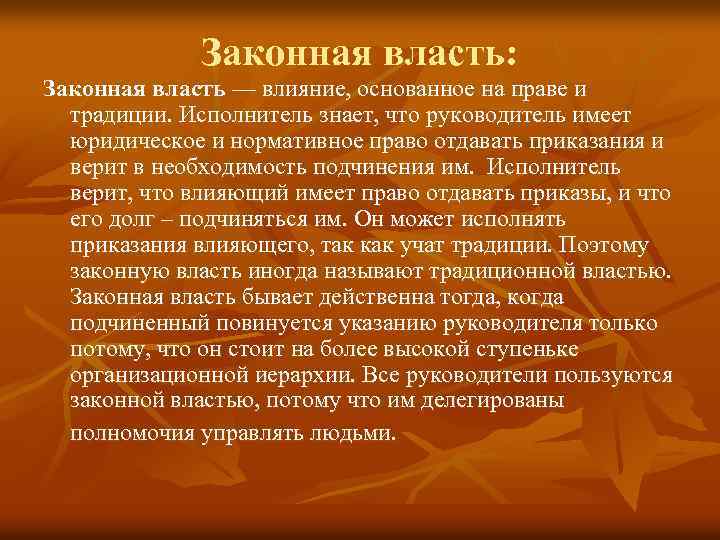 Законная власть:

Законная власть — влияние, основанное на праве и традиции. Исполнитель знает, что руководитель имеет юридическое и нормативное право отдавать приказания и верит в необходимость подчинения им. Исполнитель верит, что влияющий имеет право отдавать приказы, и что его долг – подчиняться им. Он может исполнять приказания влияющего, так как учат традиции. Поэтому законную власть иногда называют традиционной властью. Законная власть бывает действенна тогда, когда подчиненный повинуется указанию руководителя только потому, что он стоит на более высокой ступеньке организационной иерархии. Все руководители пользуются законной властью, потому что им делегированы полномочия управлять людьми.